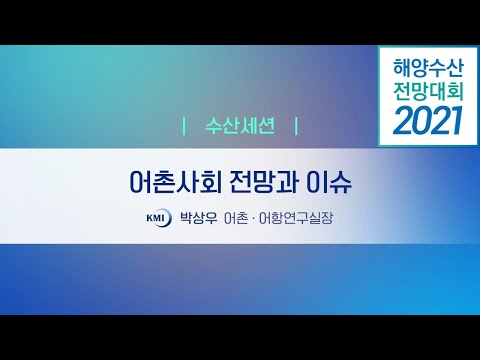 해양수산
전망대회
2021

| 수산세션 |

어촌사회 전망과 이슈

KMI 박상우 어촌 · 어항연구실장